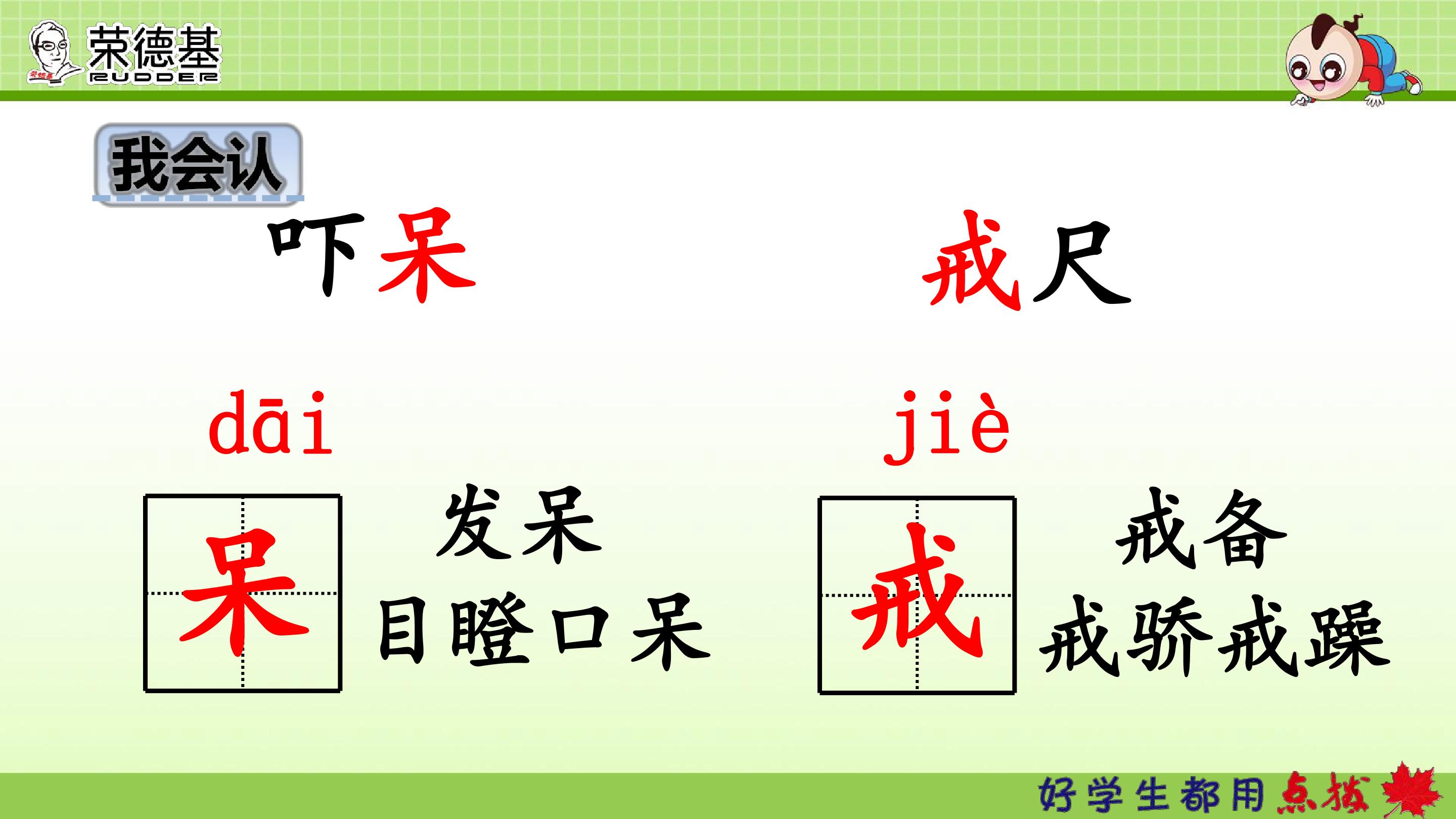 荣德基 RUDDER

我会认

吓呆

戒尺

dāi

呆

发呆
目瞪口呆

jiè

戒

戒备
戒骄戒躁

好学生都用点拨